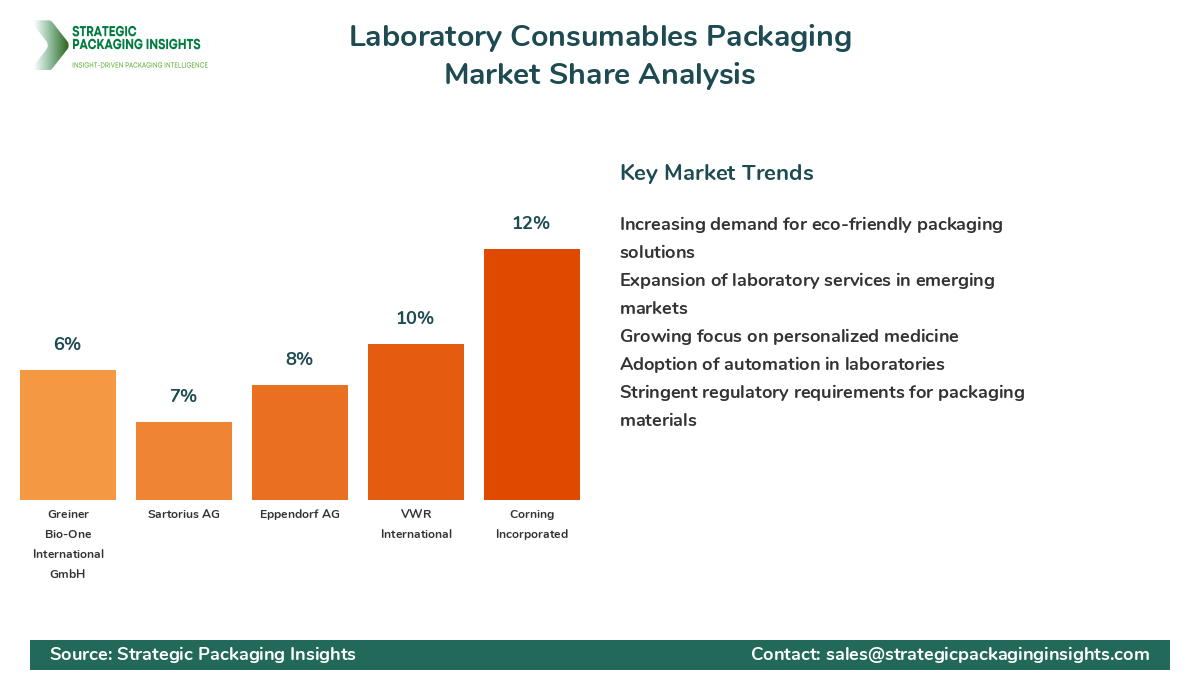 STRATEGIC PACKAGING INSIGHTS
INSIGHT-DRIVEN PACKAGING INTELLIGENCE

Laboratory Consumables Packaging Market Share Analysis

6%
7%
8%
10%
12%

Greiner Bio-One International GmbH
Sartorius AG
Eppendorf AG
VWR International
Corning Incorporated

Key Market Trends

Increasing demand for eco-friendly packaging solutions
Expansion of laboratory services in emerging markets
Growing focus on personalized medicine
Adoption of automation in laboratories
Stringent regulatory requirements for packaging materials

Source: Strategic Packaging Insights
Contact: sales@strategicpackaginginsights.com